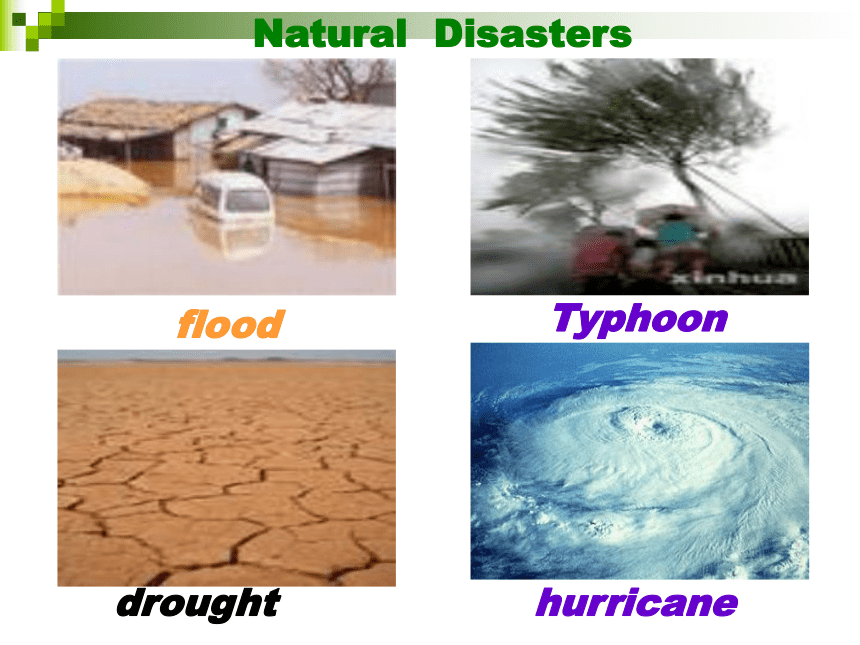 Natural Disasters

xinhua

flood

Typhoon

drought

hurricane